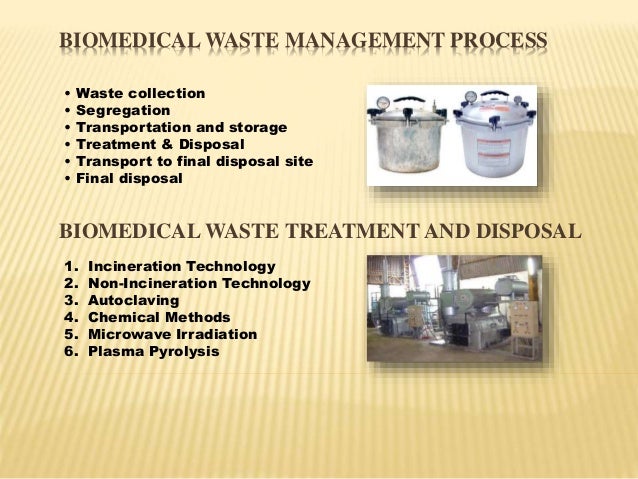 BIOMEDICAL WASTE MANAGEMENT PROCESS

• Waste collection
• Segregation
• Transportation and storage
• Treatment & Disposal
• Transport to final disposal site
• Final disposal

BIOMEDICAL WASTE TREATMENT AND DISPOSAL

1. Incineration Technology
2. Non-Incineration Technology
3. Autoclaving
4. Chemical Methods
5. Microwave Irradiation
6. Plasma Pyrolysis